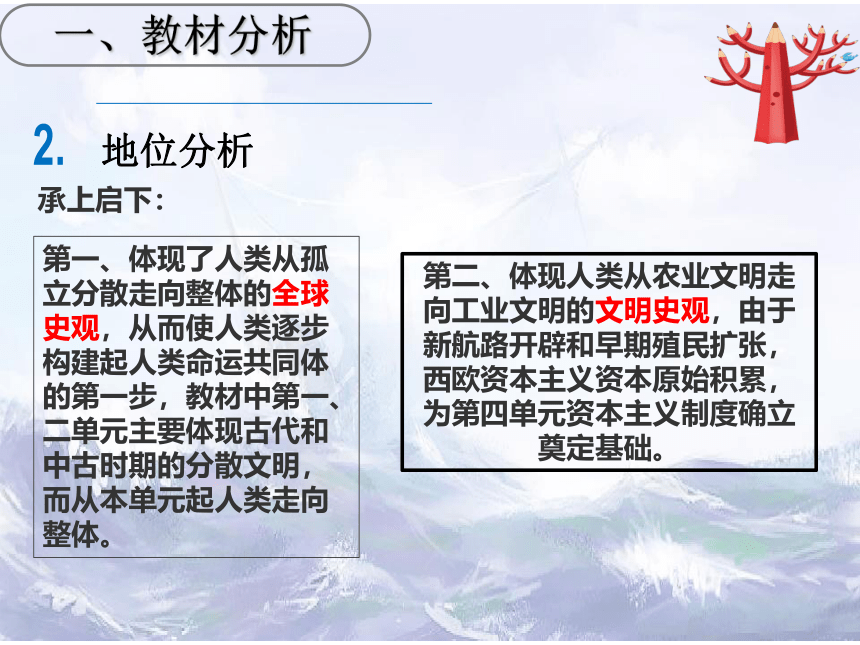 一、教材分析

2. 地位分析

承上启下：

第一、体现了人类从孤立分散走向整体的全球史观，从而使人类逐步构建起人类命运共同体的第一步，教材中第一、二单元主要体现古代和中古时期的分散文明，而从本单元起人类走向整体。

第二、体现人类从农业文明走向工业文明的文明史观，由于新航路开辟和早期殖民扩张，西欧资本主义资本原始积累，为第四单元资本主义制度确立奠定基础。